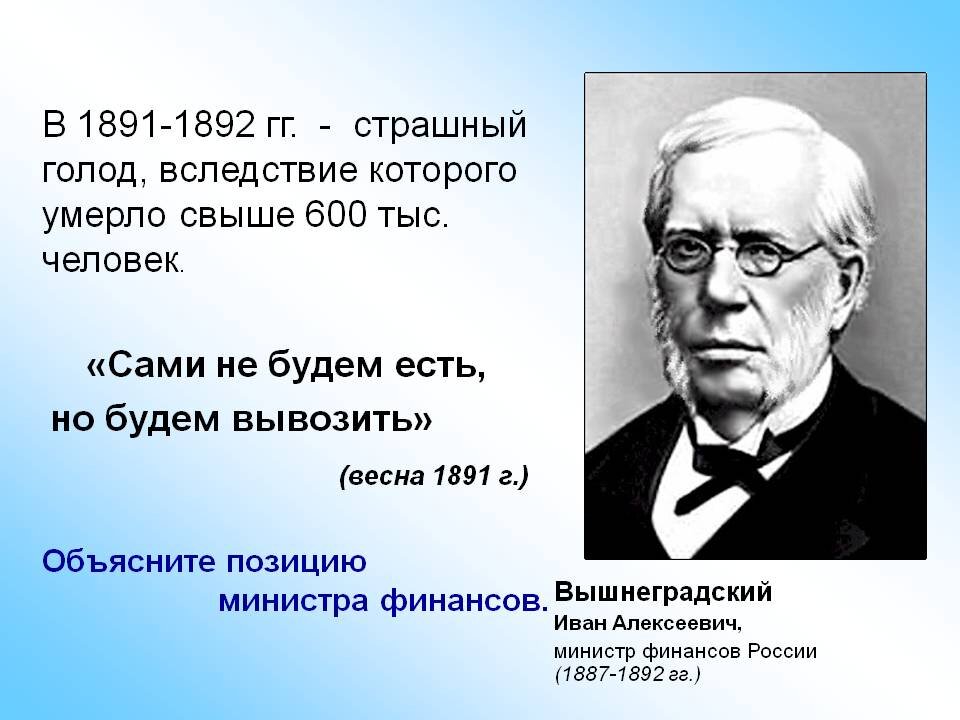 В 1891-1892 гг. - страшный голод, вследствие которого умерло свыше 600 тыс. человек.

«Сами не будем есть, но будем вывозить»

(весна 1891 г.)

Объясните позицию министра финансов.

Вышнеградский
Иван Алексеевич,
министр финансов России
(1887-1892 гг.)